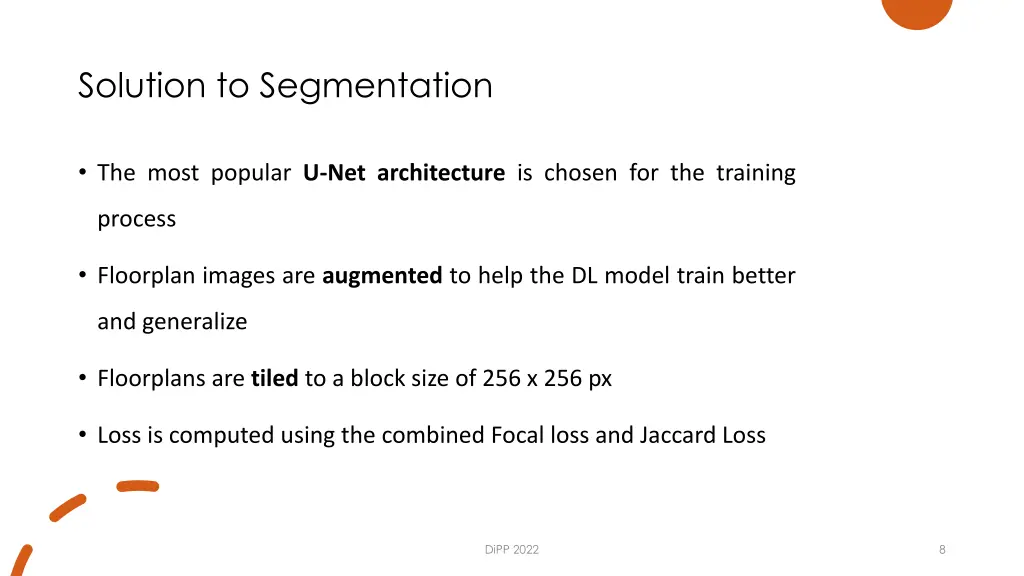 Solution to Segmentation

• The most popular U-Net architecture is chosen for the training process

• Floorplan images are augmented to help the DL model train better and generalize

• Floorplans are tiled to a block size of 256 x 256 px

• Loss is computed using the combined Focal loss and Jaccard Loss

DiPP 2022

8